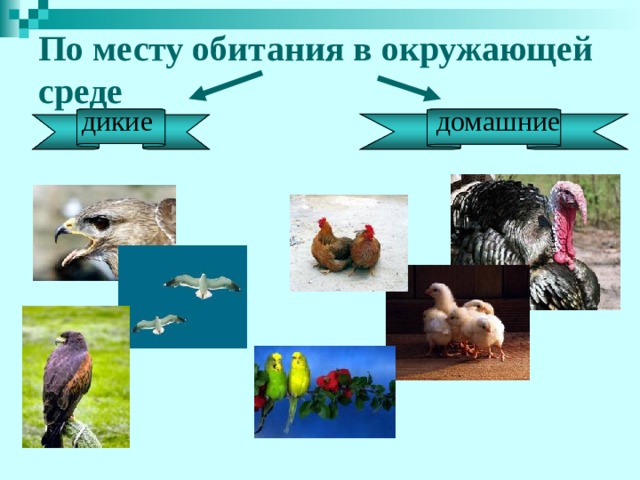 По месту обитания в окружающей среде

дикие

домашние